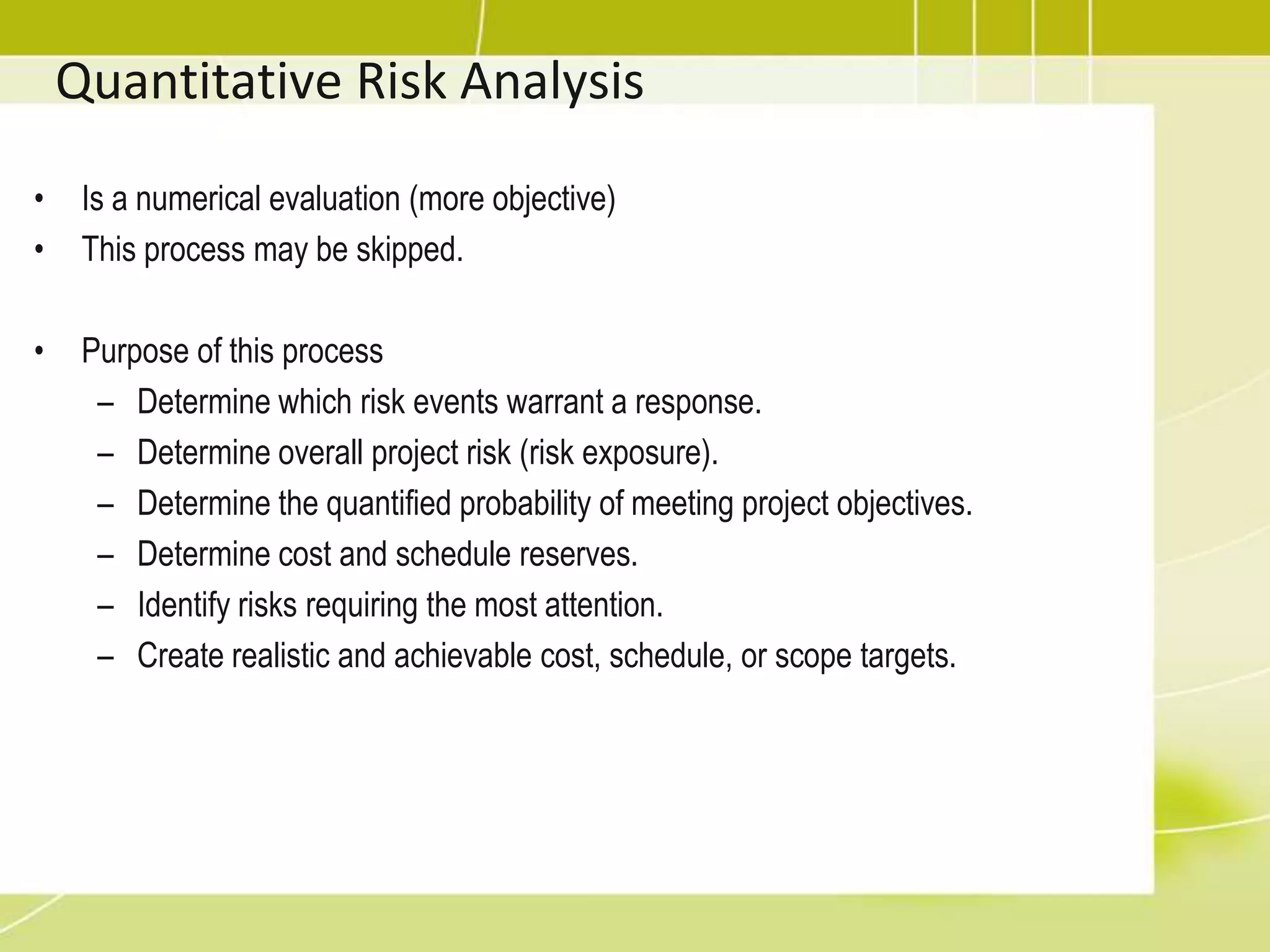 Quantitative Risk Analysis

• Is a numerical evaluation (more objective)
• This process may be skipped.

• Purpose of this process
– Determine which risk events warrant a response.
– Determine overall project risk (risk exposure).
– Determine the quantified probability of meeting project objectives.
– Determine cost and schedule reserves.
– Identify risks requiring the most attention.
– Create realistic and achievable cost, schedule, or scope targets.